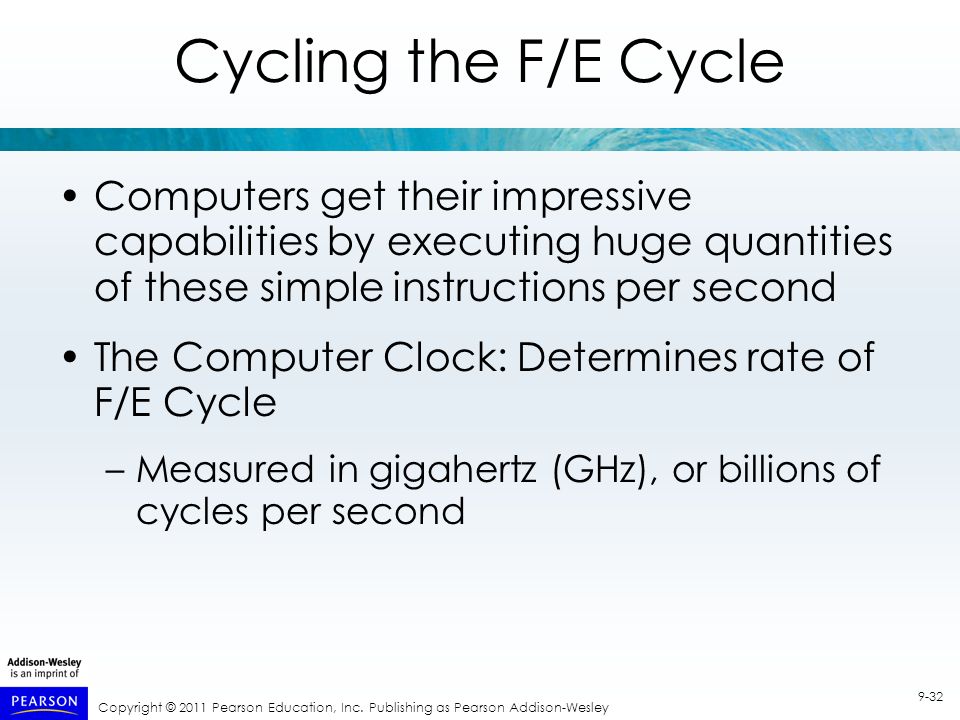 Cycling the F/E Cycle

• Computers get their impressive capabilities by executing huge quantities of these simple instructions per second

• The Computer Clock: Determines rate of F/E Cycle

– Measured in gigahertz (GHz), or billions of cycles per second

Addison-Wesley
is an imprint of

PEARSON

Copyright © 2011 Pearson Education, Inc. Publishing as Pearson Addison-Wesley

9-32